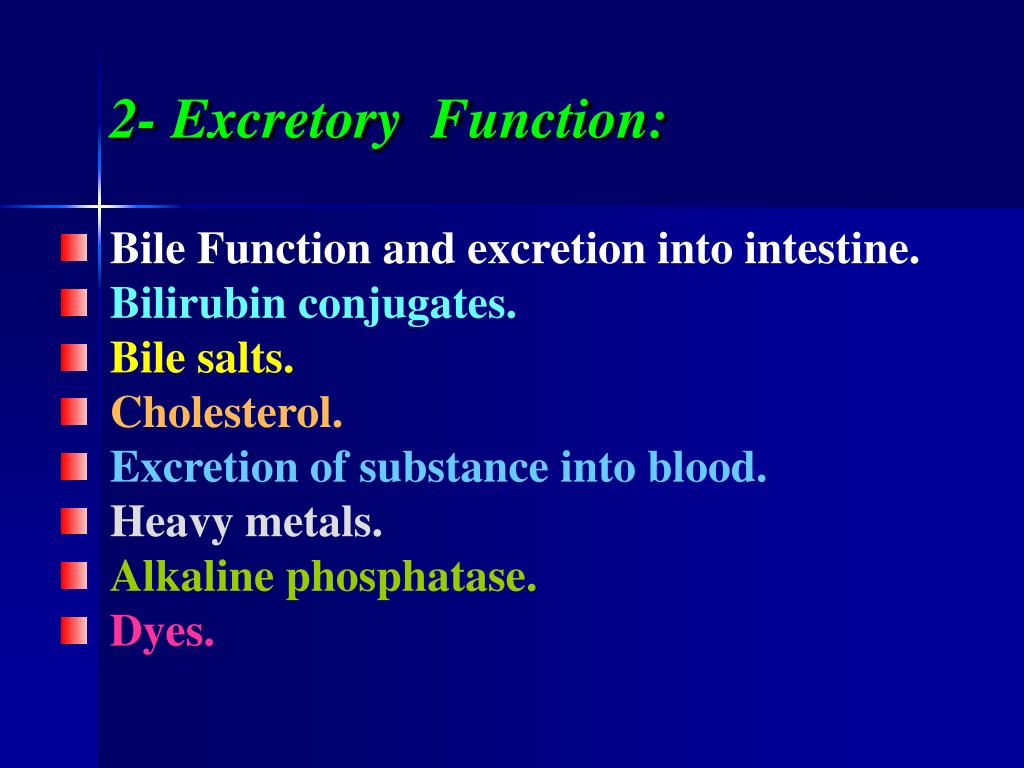 2- Excretory Function:

Bile Function and excretion into intestine.
Bilirubin conjugates.
Bile salts.
Cholesterol.
Excretion of substance into blood.
Heavy metals.
Alkaline phosphatase.
Dyes.